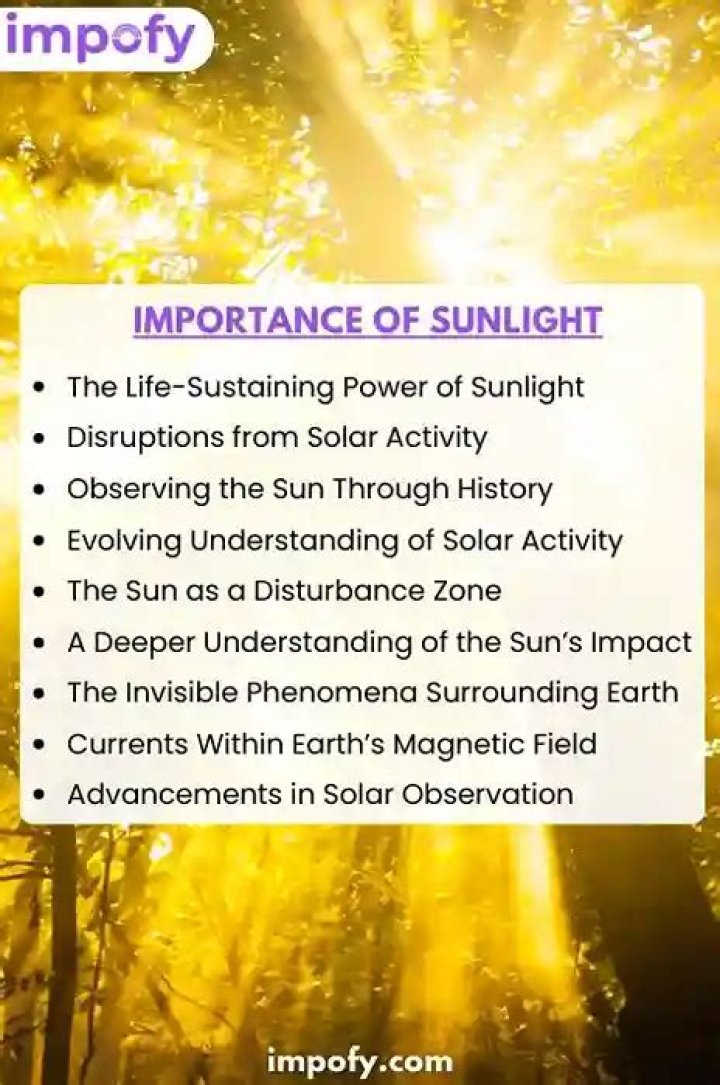 impofy

IMPORTANCE OF SUNLIGHT

- The Life-Sustaining Power of Sunlight
- Disruptions from Solar Activity
- Observing the Sun Through History
- Evolving Understanding of Solar Activity
- The Sun as a Disturbance Zone
- A Deeper Understanding of the Sun's Impact
- The Invisible Phenomena Surrounding Earth
- Currents Within Earth's Magnetic Field
- Advancements in Solar Observation

impofy.com